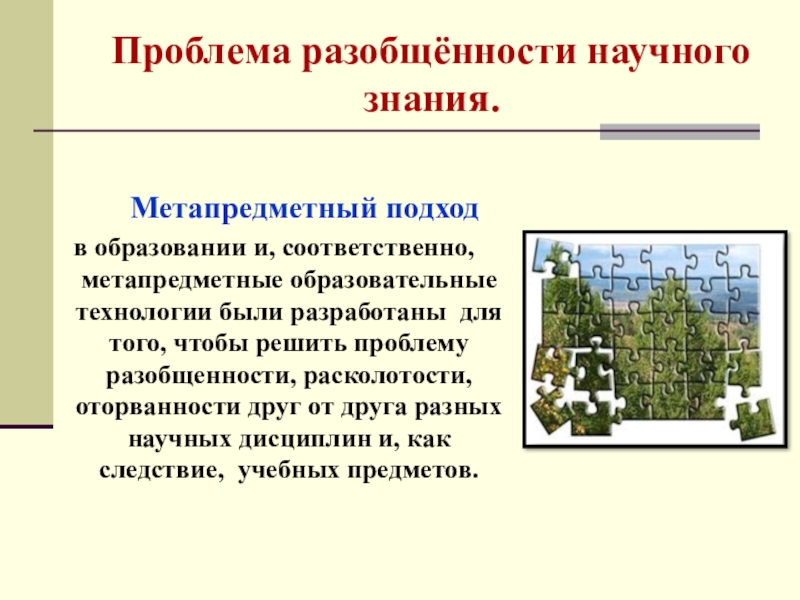 Проблема разобщённости научного знания.

Метапредметный подход

в образовании и, соответственно, метапредметные образовательные технологии были разработаны для того, чтобы решить проблему разобщенности, расколотости, оторванности друг от друга разных научных дисциплин и, как следствие, учебных предметов.